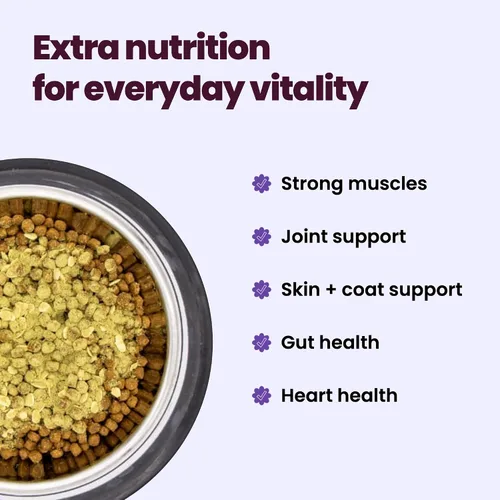 Extra nutrition for everyday vitality

Strong muscles

Joint support

Skin + coat support

Gut health

Heart health